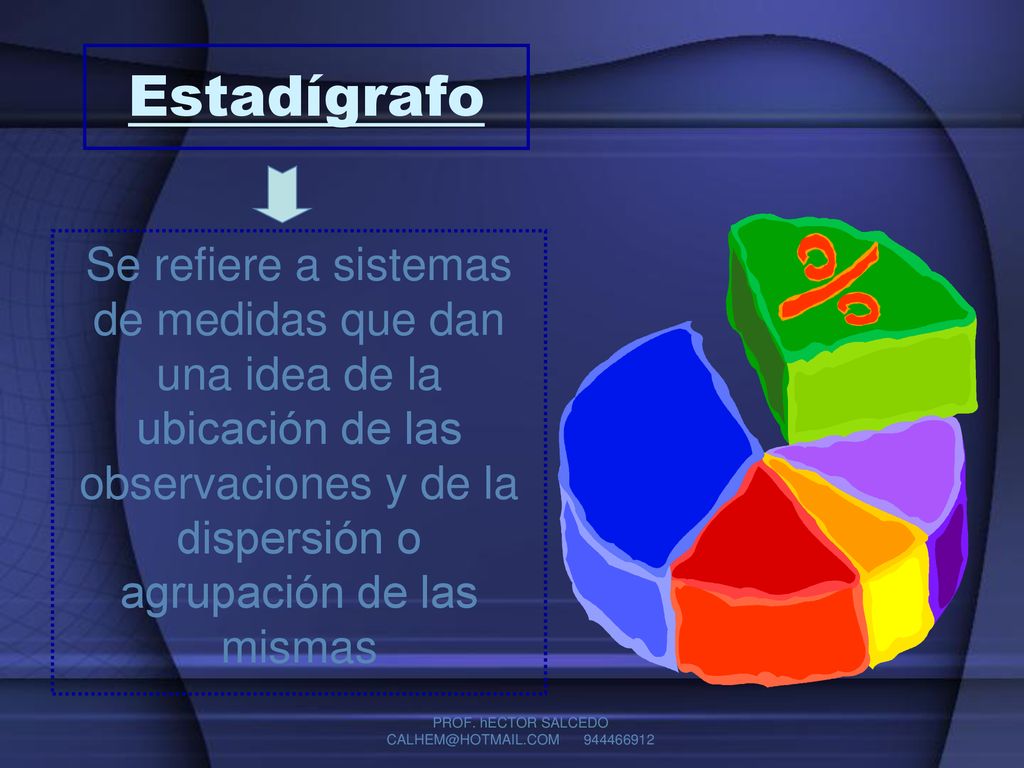 Estadígrafo

Se refiere a sistemas de medidas que dan una idea de la ubicación de las observaciones y de la dispersión o agrupación de las mismas

%

PROF. hECTOR SALCEDO
CALHEM@HOTMAIL.COM 944466912